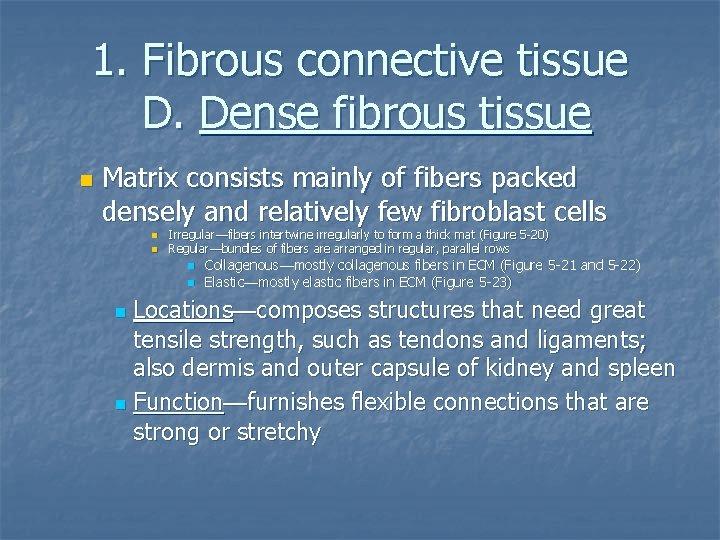 1. Fibrous connective tissue
D. Dense fibrous tissue

Matrix consists mainly of fibers packed densely and relatively few fibroblast cells

Irregular—fibers intertwine irregularly to form a thick mat (Figure 5-20)

Regular—bundles of fibers are arranged in regular, parallel rows

Collagenous—mostly collagenous fibers in ECM (Figure 5-21 and 5-22)

Elastic—mostly elastic fibers in ECM (Figure 5-23)

Locations—composes structures that need great tensile strength, such as tendons and ligaments; also dermis and outer capsule of kidney and spleen

Function—furnishes flexible connections that are strong or stretchy